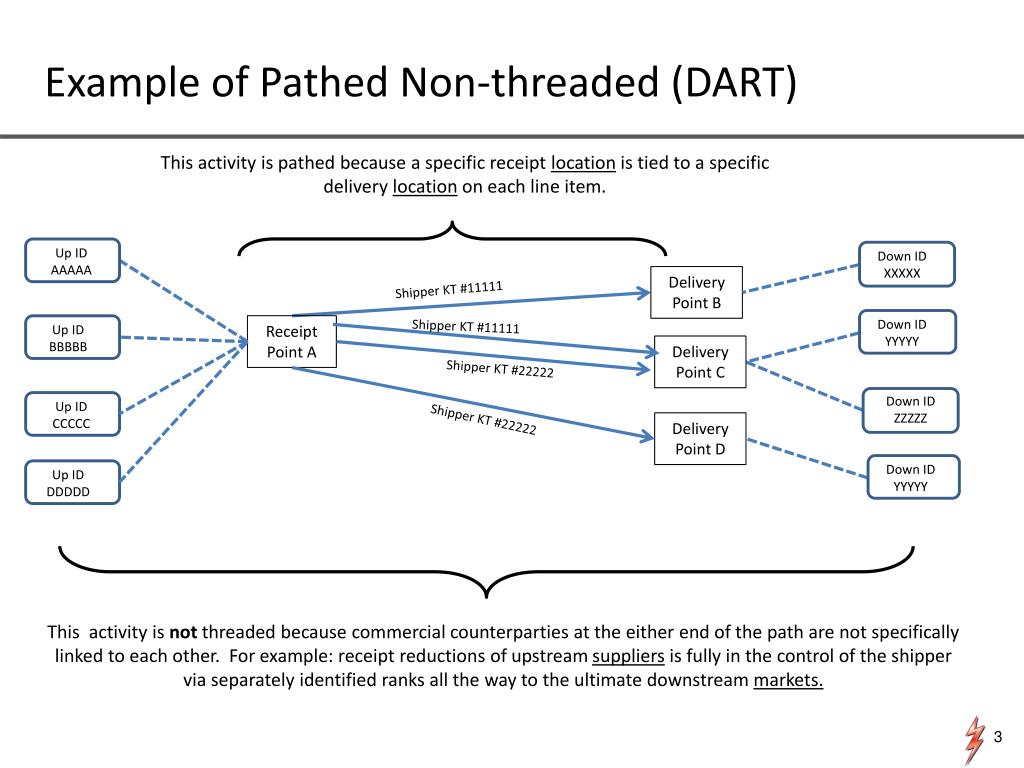 Example of Pathed Non-threaded (DART)

This activity is pathed because a specific receipt location is tied to a specific delivery location on each line item.

Up ID
AAAAA

Up ID
BBBBB

Up ID
CCCCC

Up ID
DDDDD

Receipt Point A

Shipper KT #11111

Shipper KT #11111

Shipper KT #22222

Shipper KT #22222

Delivery Point B

Delivery Point C

Delivery Point D

Down ID
XXXXX

Down ID
YYYYY

Down ID
ZZZZZ

Down ID
YYYYY

This activity is not threaded because commercial counterparties at the either end of the path are not specifically linked to each other. For example: receipt reductions of upstream suppliers is fully in the control of the shipper via separately identified ranks all the way to the ultimate downstream markets.

3